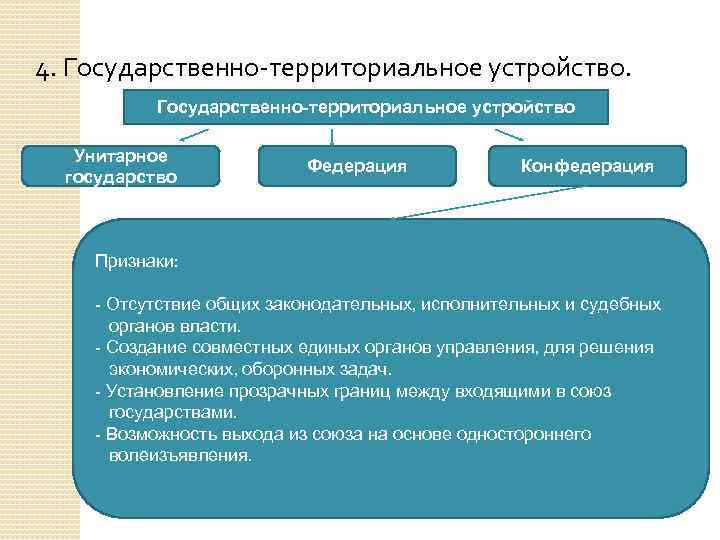 4. Государственно-территориальное устройство.

Государственно-территориальное устройство

Унитарное государство

Федерация

Конфедерация

Признаки:

- Отсутствие общих законодательных, исполнительных и судебных органов власти.
- Создание совместных единых органов управления, для решения экономических, оборонных задач.
- Установление прозрачных границ между входящими в союз государствами.
- Возможность выхода из союза на основе одностороннего волеизъявления.